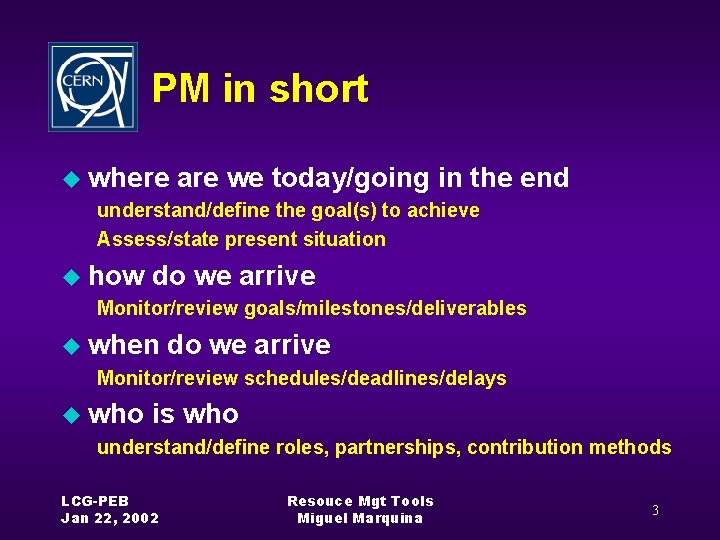 CERN

PM in short

where are we today/going in the end

understand/define the goal(s) to achieve

Assess/state present situation

how do we arrive

Monitor/review goals/milestones/deliverables

when do we arrive

Monitor/review schedules/deadlines/delays

who is who

understand/define roles, partnerships, contribution methods

LCG-PEB
Jan 22, 2002

Resouce Mgt Tools
Miguel Marquina

3